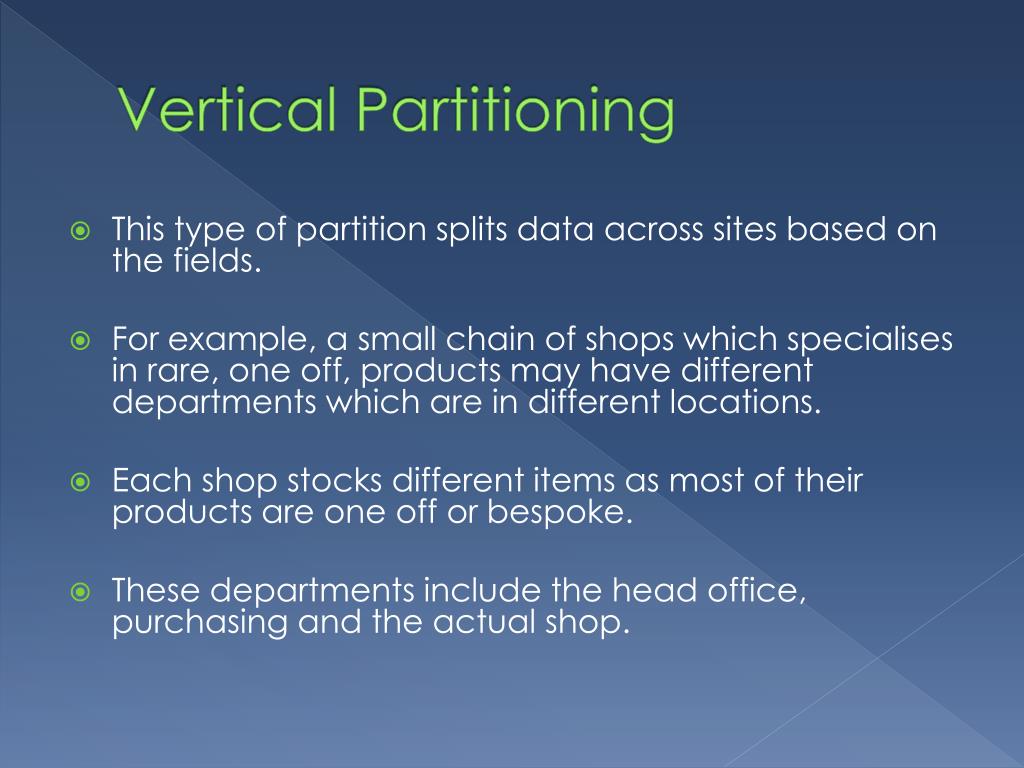 Vertical Partitioning

This type of partition splits data across sites based on the fields.

For example, a small chain of shops which specialises in rare, one off, products may have different departments which are in different locations.

Each shop stocks different items as most of their products are one off or bespoke.

These departments include the head office, purchasing and the actual shop.